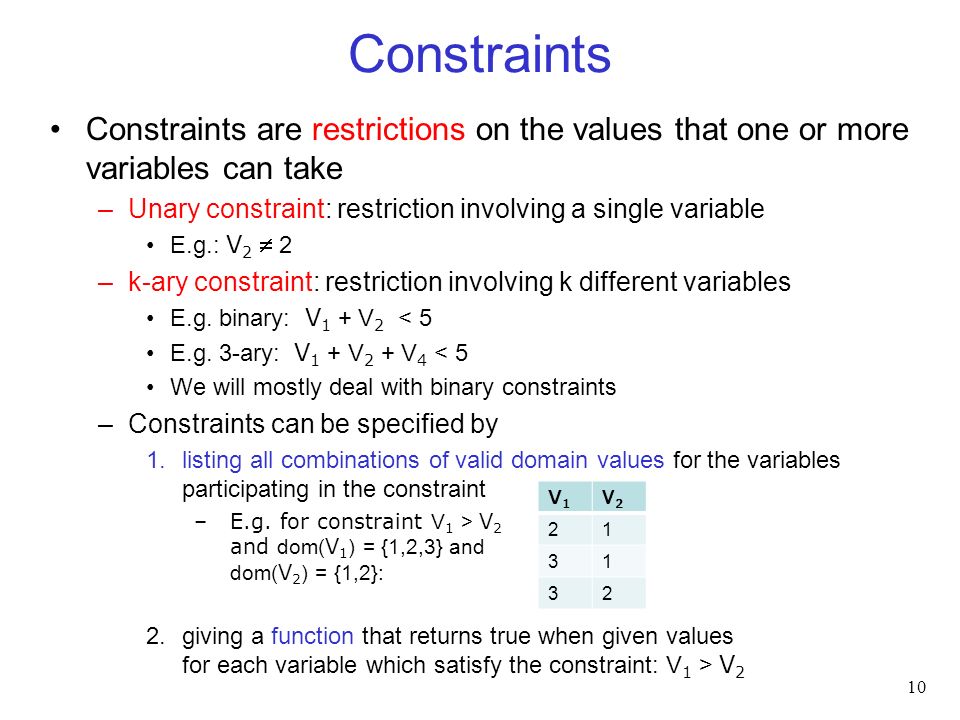 Constraints

• Constraints are restrictions on the values that one or more variables can take

– Unary constraint: restriction involving a single variable

• E.g.: $V_2 \neq 2$

– k-ary constraint: restriction involving k different variables

• E.g. binary: $V_1 + V_2 < 5$

• E.g. 3-ary: $V_1 + V_2 + V_4 < 5$

• We will mostly deal with binary constraints

– Constraints can be specified by

1. listing all combinations of valid domain values for the variables participating in the constraint

– E.g. for constraint $V_1 > V_2$ and dom($V_1$) = {1,2,3} and dom($V_2$) = {1,2}:

| $V_1$ | $V_2$ |
|---|---|
| 2 | 1 |
| 3 | 1 |
| 3 | 2 |

2. giving a function that returns true when given values for each variable which satisfy the constraint: $V_1 > V_2$

10